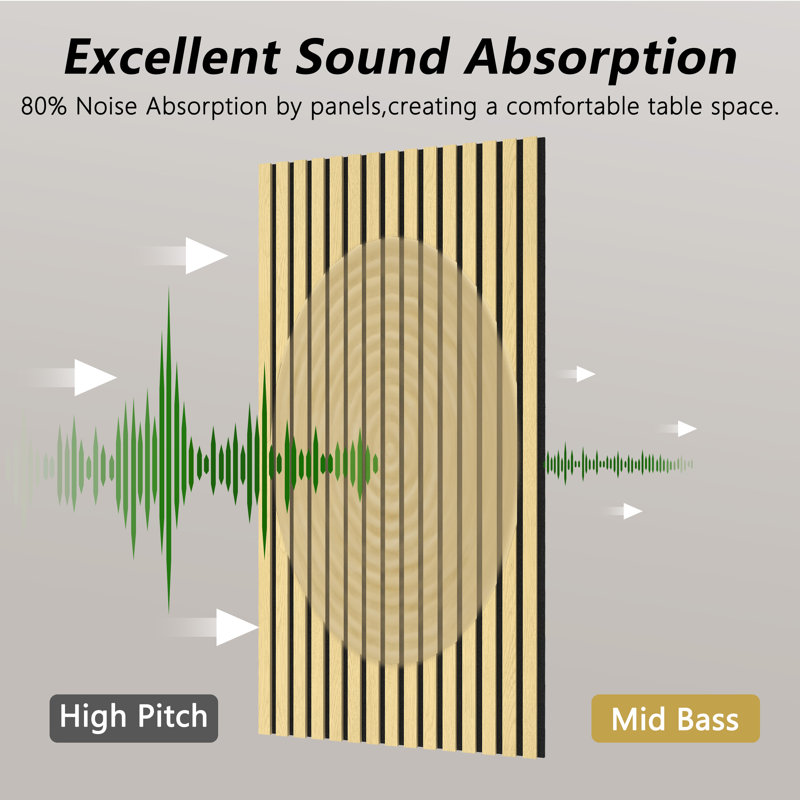 Excellent Sound Absorption
80% Noise Absorption by panels,creating a comfortable table space.

High Pitch

Mid Bass